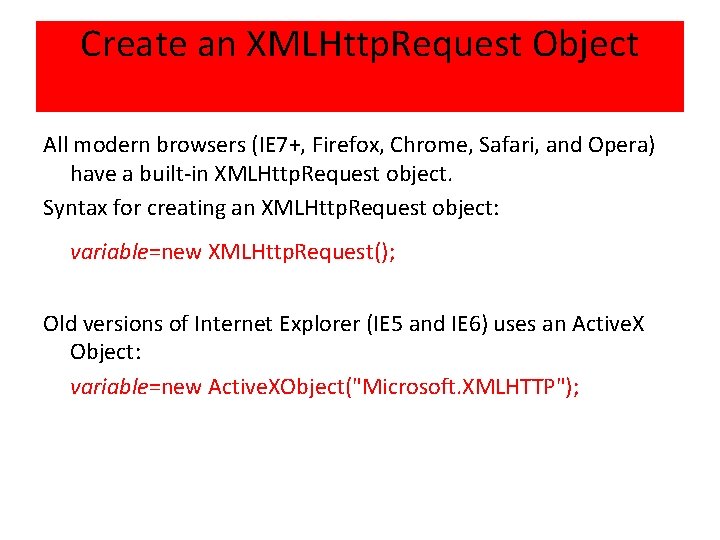 Create an XMLHttpRequest Object

All modern browsers (IE7+, Firefox, Chrome, Safari, and Opera) have a built-in XMLHttpRequest object.

Syntax for creating an XMLHttpRequest object:

variable=new XMLHttpRequest();

Old versions of Internet Explorer (IE5 and IE6) uses an ActiveX Object:

variable=new ActiveXObject("Microsoft.XMLHTTP");